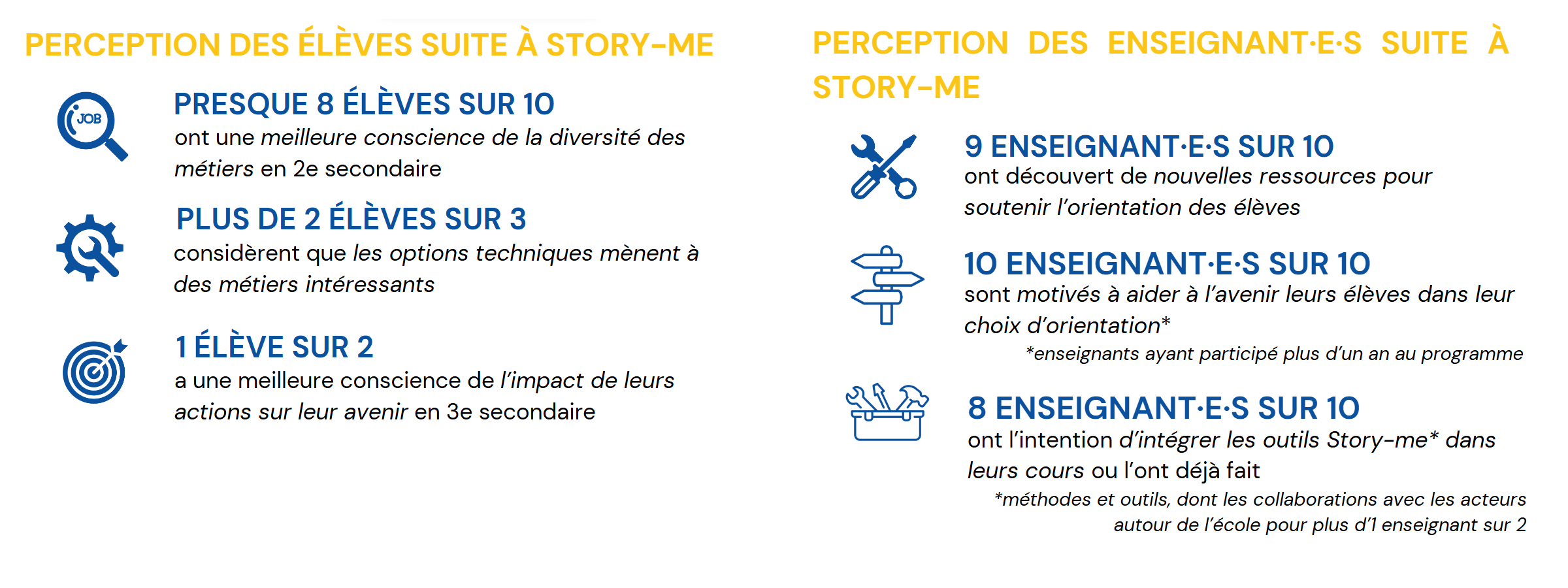 PERCEPTION DES ÉLÈVES SUITE À STORY-ME

JOB

PRESQUE 8 ÉLÈVES SUR 10
ont une meilleure conscience de la diversité des métiers en 2e secondaire

PLUS DE 2 ÉLÈVES SUR 3
considèrent que les options techniques mènent à des métiers intéressants

1 ÉLÈVE SUR 2
a une meilleure conscience de l'impact de leurs actions sur leur avenir en 3e secondaire

PERCEPTION DES ENSEIGNANT·E·S SUITE À STORY-ME

9 ENSEIGNANT·E·S SUR 10
ont découvert de nouvelles ressources pour soutenir l'orientation des élèves

10 ENSEIGNANT·E·S SUR 10
sont motivés à aider à l'avenir leurs élèves dans leur choix d'orientation*
*enseignants ayant participé plus d'un an au programme

8 ENSEIGNANT·E·S SUR 10
ont l'intention d'intégrer les outils Story-me* dans leurs cours ou l'ont déjà fait
*méthodes et outils, dont les collaborations avec les acteurs autour de l'école pour plus d'1 enseignant sur 2